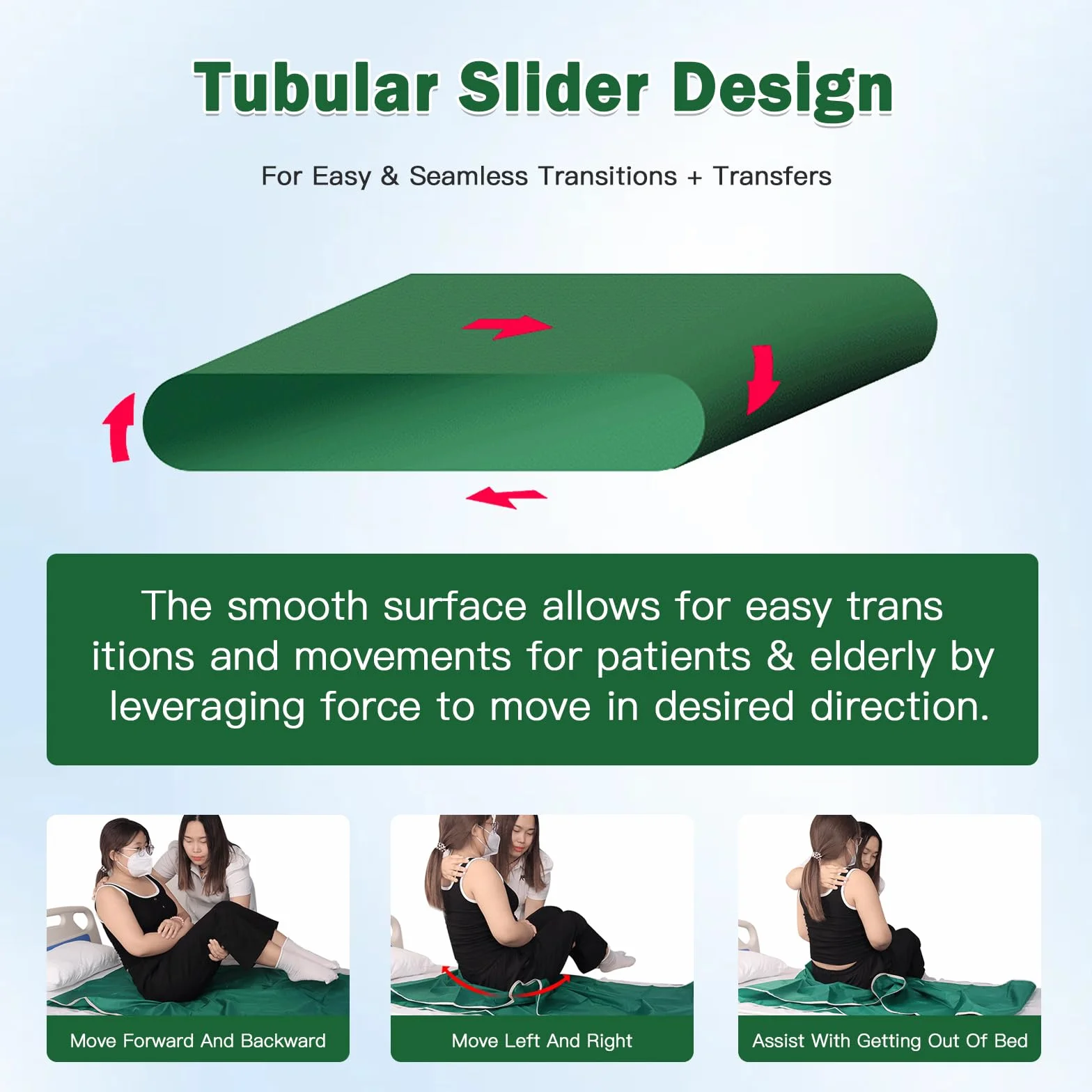 Tubular Slider Design

For Easy & Seamless Transitions + Transfers

The smooth surface allows for easy trans itions and movements for patients & elderly by leveraging force to move in desired direction.

Move Forward And Backward

Move Left And Right

Assist With Getting Out Of Bed